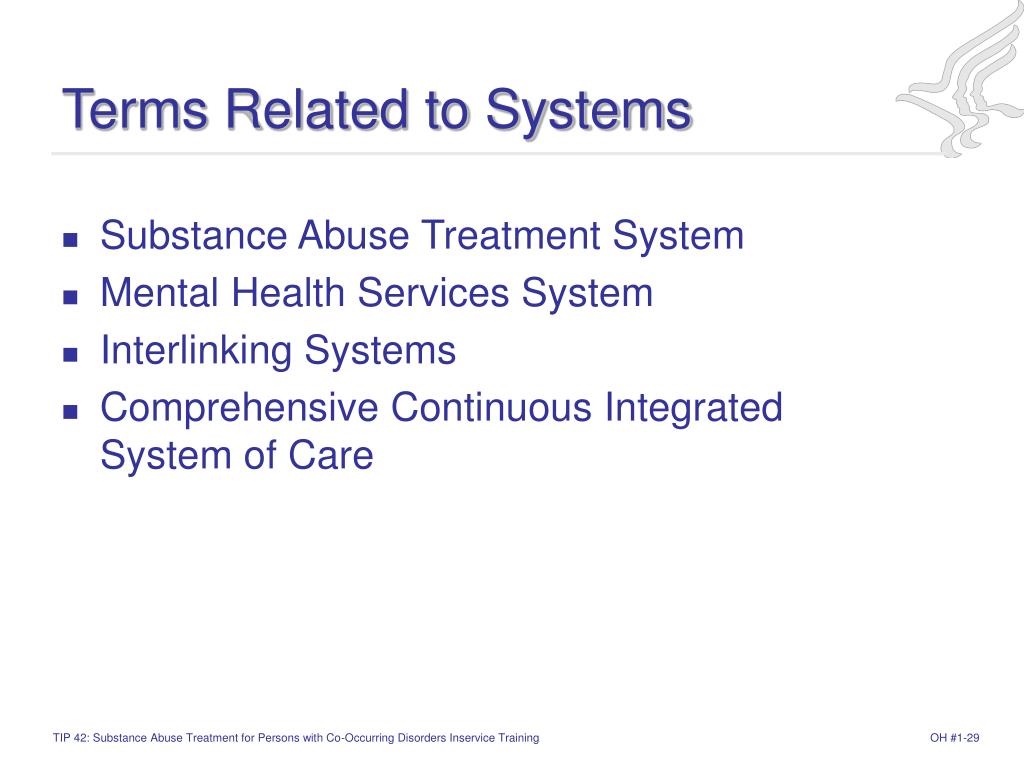 Terms Related to Systems

- Substance Abuse Treatment System
- Mental Health Services System
- Interlinking Systems
- Comprehensive Continuous Integrated System of Care

TIP 42: Substance Abuse Treatment for Persons with Co-Occurring Disorders Inservice Training

OH #1-29